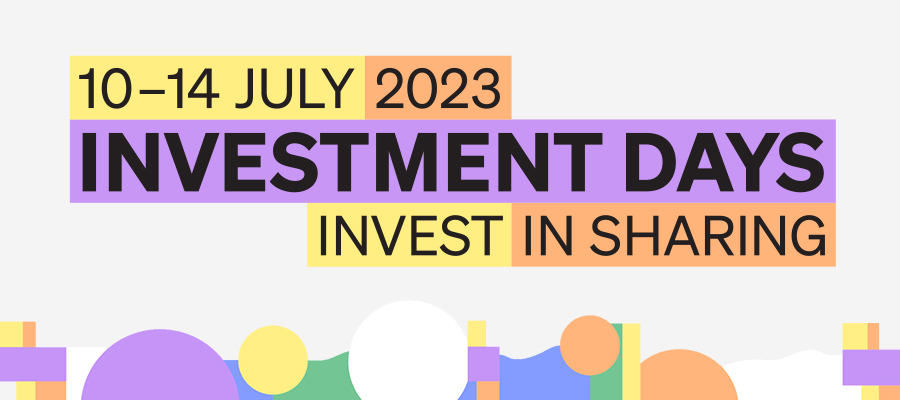 10–14 JULY 2023
INVESTMENT DAYS
INVEST IN SHARING